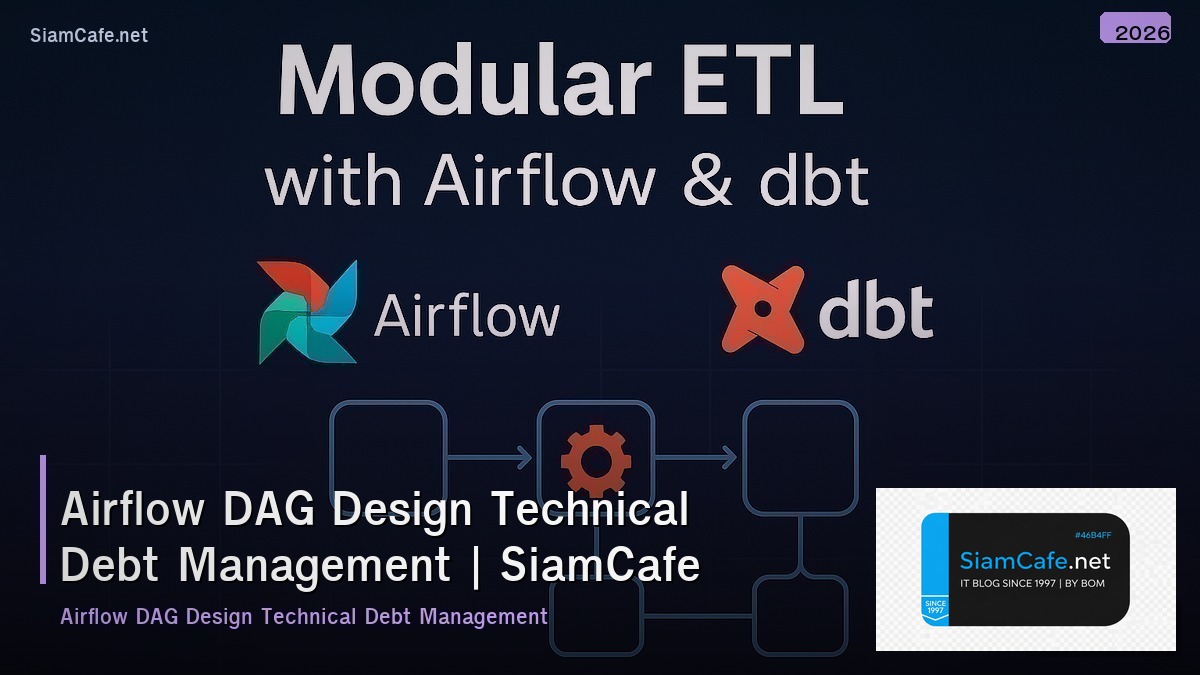 SiamCafe.net

2026

Modular ETL
with Airflow & dbt

Airflow

dbt

Airflow DAG Design Technical Debt Management | SiamCafe

Airflow DAG Design Technical Debt Management

#46B4FF
SiamCafe.net
IT BLOG SINCE 1997 | BY BOM
SINCE 1997